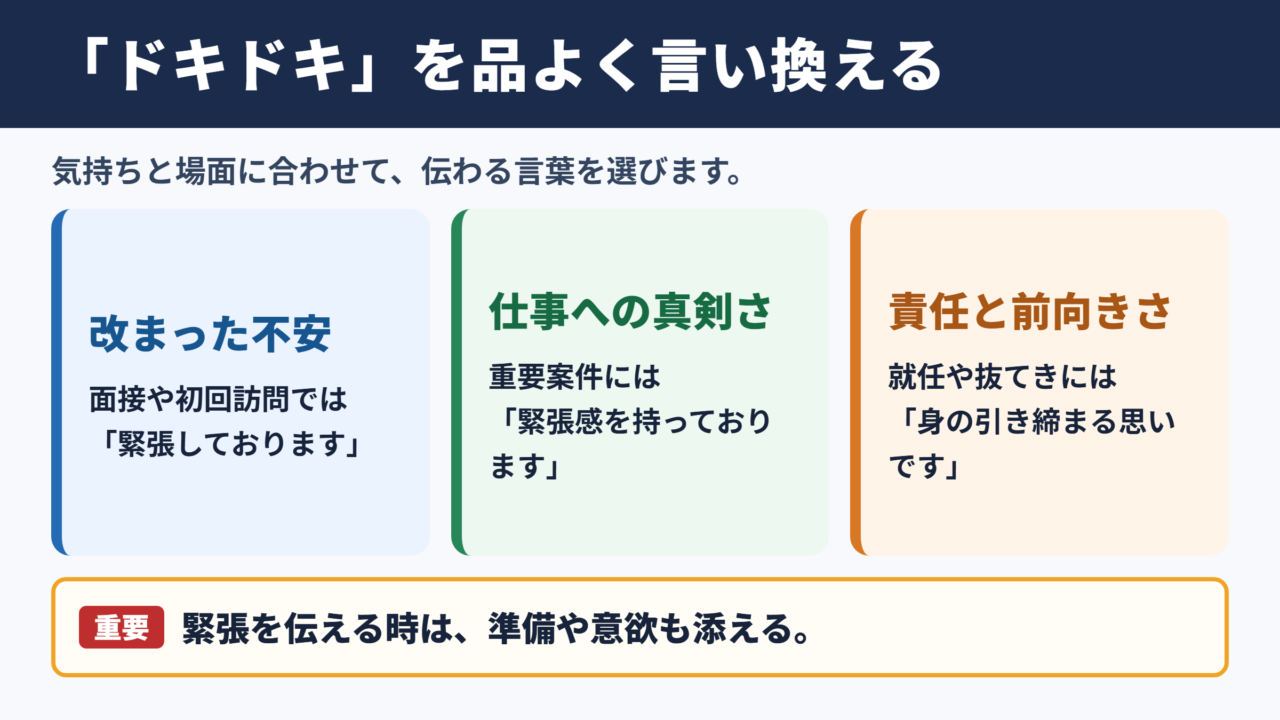 「ドキドキ」を品よく言い換える

気持ちと場面に合わせて、伝わる言葉を選びます。

改まった不安

面接や初回訪問では「緊張しております」

仕事への真剣さ

重要案件には「緊張感を持っております」

責任と前向きさ

就任や抜てきには「身の引き締まる思いです」

重要 緊張を伝える時は、準備や意欲も添える。